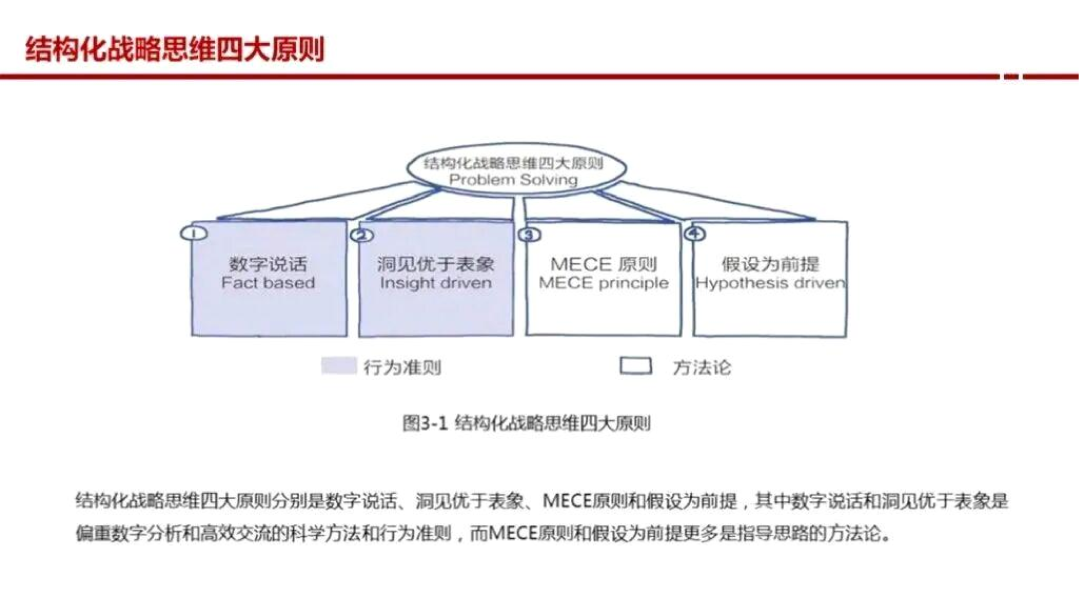 结构化战略思维四大原则

结构化战略思维四大原则
Problem Solving

①
数字说话
Fact based

②
洞见优于表象
Insight driven

③
MECE 原则
MECE principle

④
假设为前提
Hypothesis driven

行为准则

方法论

图3-1 结构化战略思维四大原则

结构化战略思维四大原则分别是数字说话、洞见优于表象、MECE原则和假设为前提，其中数字说话和洞见优于表象是偏重数字分析和高效交流的科学方法和行为准则，而MECE原则和假设为前提更多是指导思路的方法论。